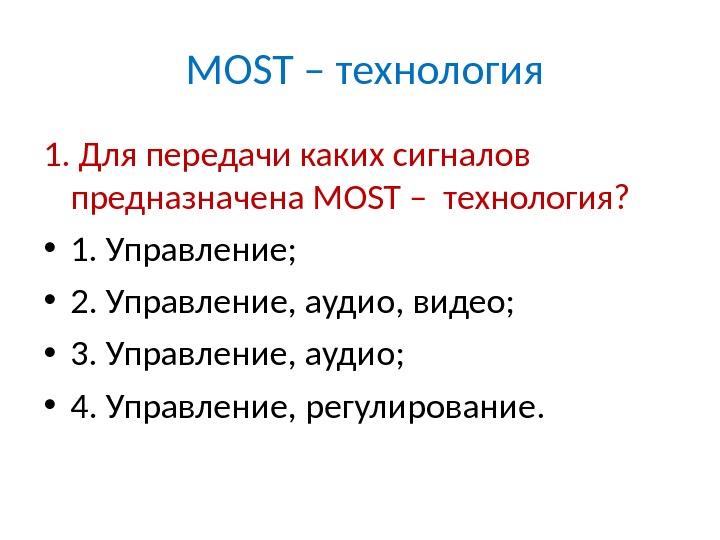 MOST – технология

1. Для передачи каких сигналов предназначена MOST – технология?

• 1. Управление;
• 2. Управление, аудио, видео;
• 3. Управление, аудио;
• 4. Управление, регулирование.